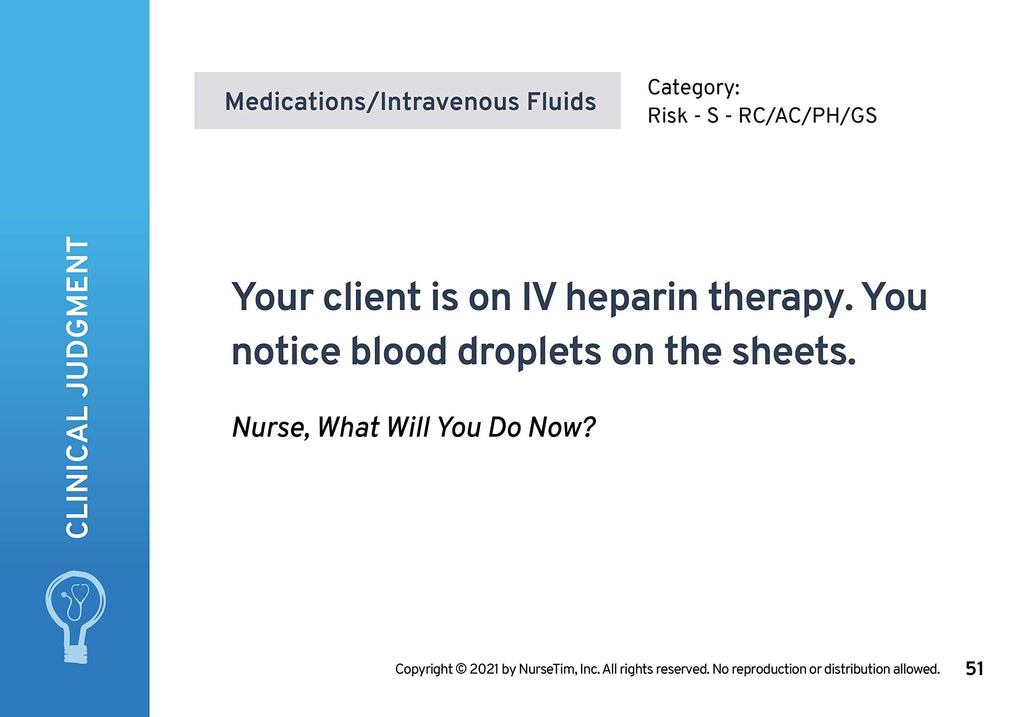 CLINICAL JUDGMENT

Medications/Intravenous Fluids

Category:
Risk - S - RC/AC/PH/GS

Your client is on IV heparin therapy. You notice blood droplets on the sheets.

Nurse, What Will You Do Now?

Copyright © 2021 by NurseTim, Inc. All rights reserved. No reproduction or distribution allowed. 51